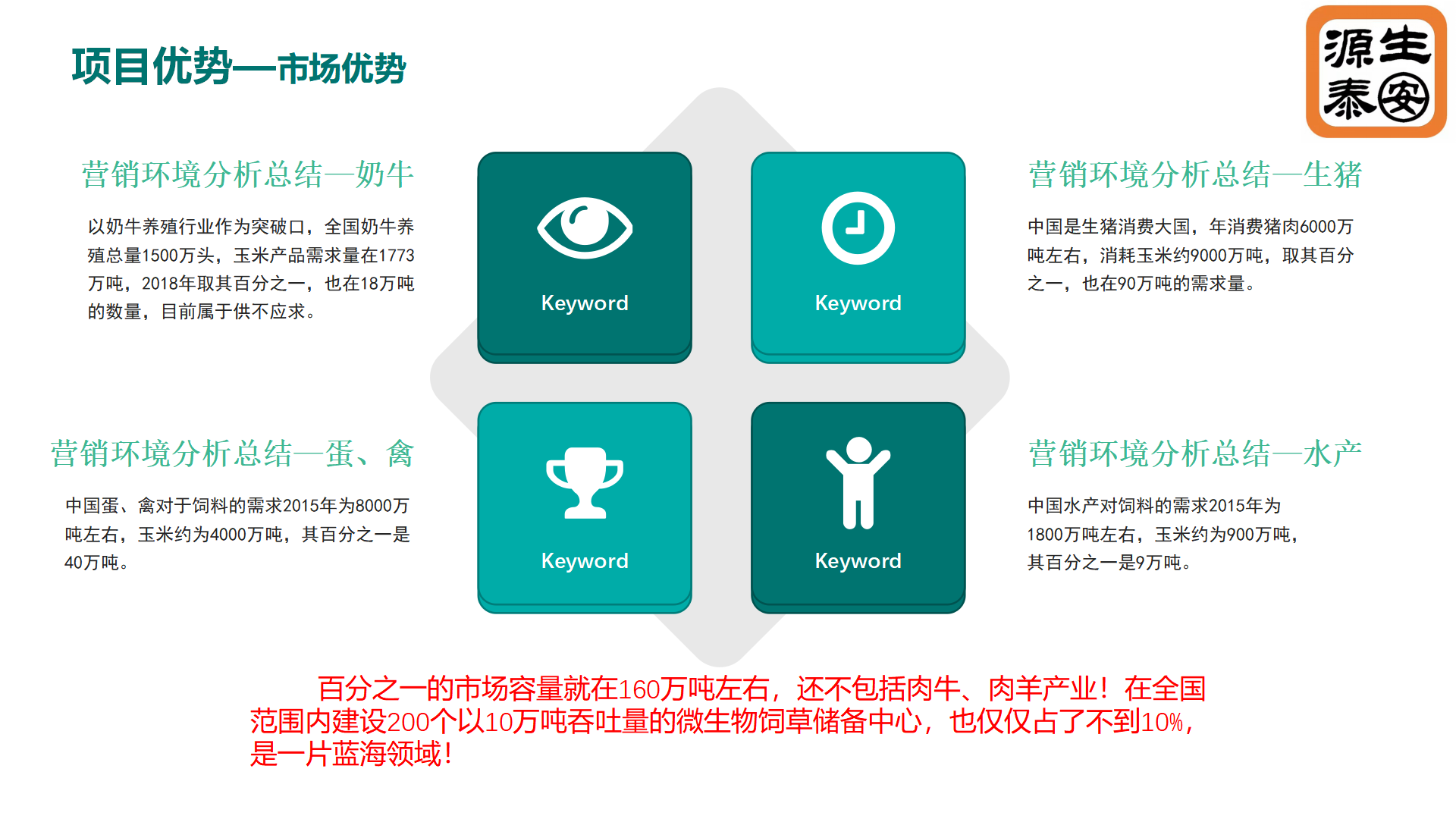 项目优势—市场优势

源生泰安

营销环境分析总结—奶牛

以奶牛养殖行业作为突破口，全国奶牛养殖总量1500万头，玉米产品需求量在1773万吨，2018年取其百分之一，也在18万吨的数量，目前属于供不应求。

Keyword

Keyword

营销环境分析总结—生猪

中国是生猪消费大国，年消费猪肉6000万吨左右，消耗玉米约9000万吨，取其百分之一，也在90万吨的需求量。

营销环境分析总结—蛋、禽

中国蛋、禽对于饲料的需求2015年为8000万吨左右，玉米约为4000万吨，其百分之一是40万吨。

Keyword

Keyword

营销环境分析总结—水产

中国水产对饲料的需求2015年为1800万吨左右，玉米约为900万吨，其百分之一是9万吨。

百分之一的市场容量就在160万吨左右，还不包括肉牛、肉羊产业！在全国范围内建设200个以10万吨吞吐量的微生物饲草储备中心，也仅仅占了不到10%，是一片蓝海领域！